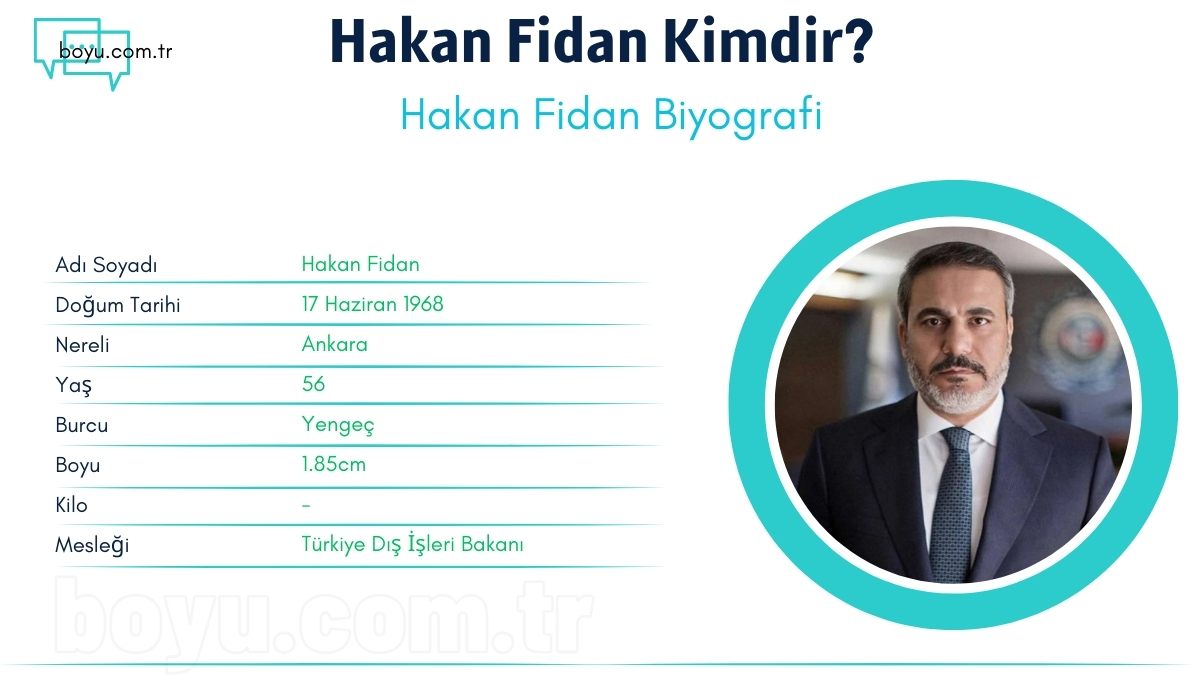 boyu.com.tr

Hakan Fidan Kimdir?

Hakan Fidan Biyografi

| Adı Soyadı | Hakan Fidan |
|---|---|
| Doğum Tarihi | 17 Haziran 1968 |
| Nereli | Ankara |
| Yaş | 56 |
| Burcu | Yengeç |
| Boyu | 1.85cm |
| Kilo | - |
| Mesleği | Türkiye Dış İşleri Bakanı |

boyu.com.tr